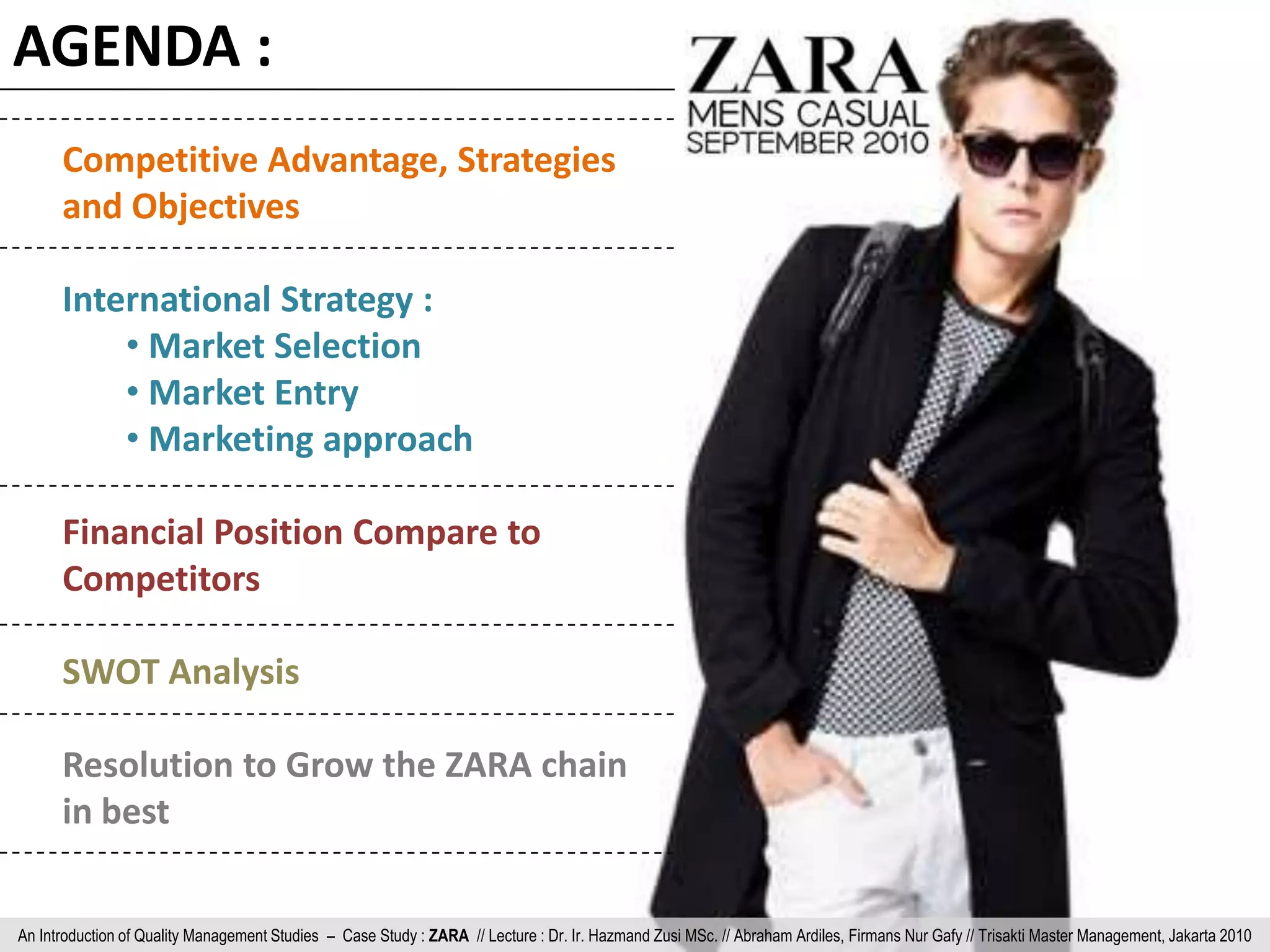 AGENDA :

Competitive Advantage, Strategies and Objectives

International Strategy :
• Market Selection
• Market Entry
• Marketing approach

Financial Position Compare to Competitors

SWOT Analysis

Resolution to Grow the ZARA chain in best

ZARA
MENS CASUAL
SEPTEMBER 2010

An Introduction of Quality Management Studies – Case Study : ZARA // Lecture : Dr. Ir. Hazmand Zusi MSc. // Abraham Ardiles, Firmans Nur Gafy // Trisakti Master Management, Jakarta 2010